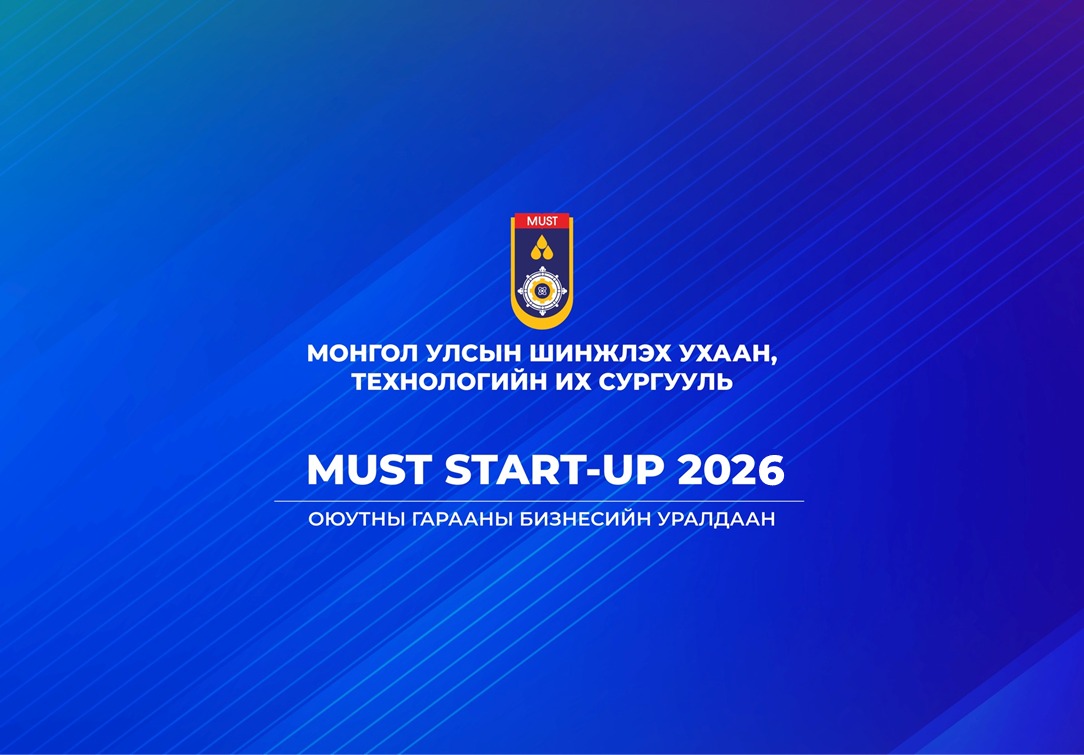 MUST

МОНГОЛ УЛСЫН ШИНЖЛЭХ УХААН, ТЕХНОЛОГИЙН ИХ СУРГУУЛЬ

MUST START-UP 2026

ОЮУТНЫ ГАРААНЫ БИЗНЕСИЙН УРАЛДААН